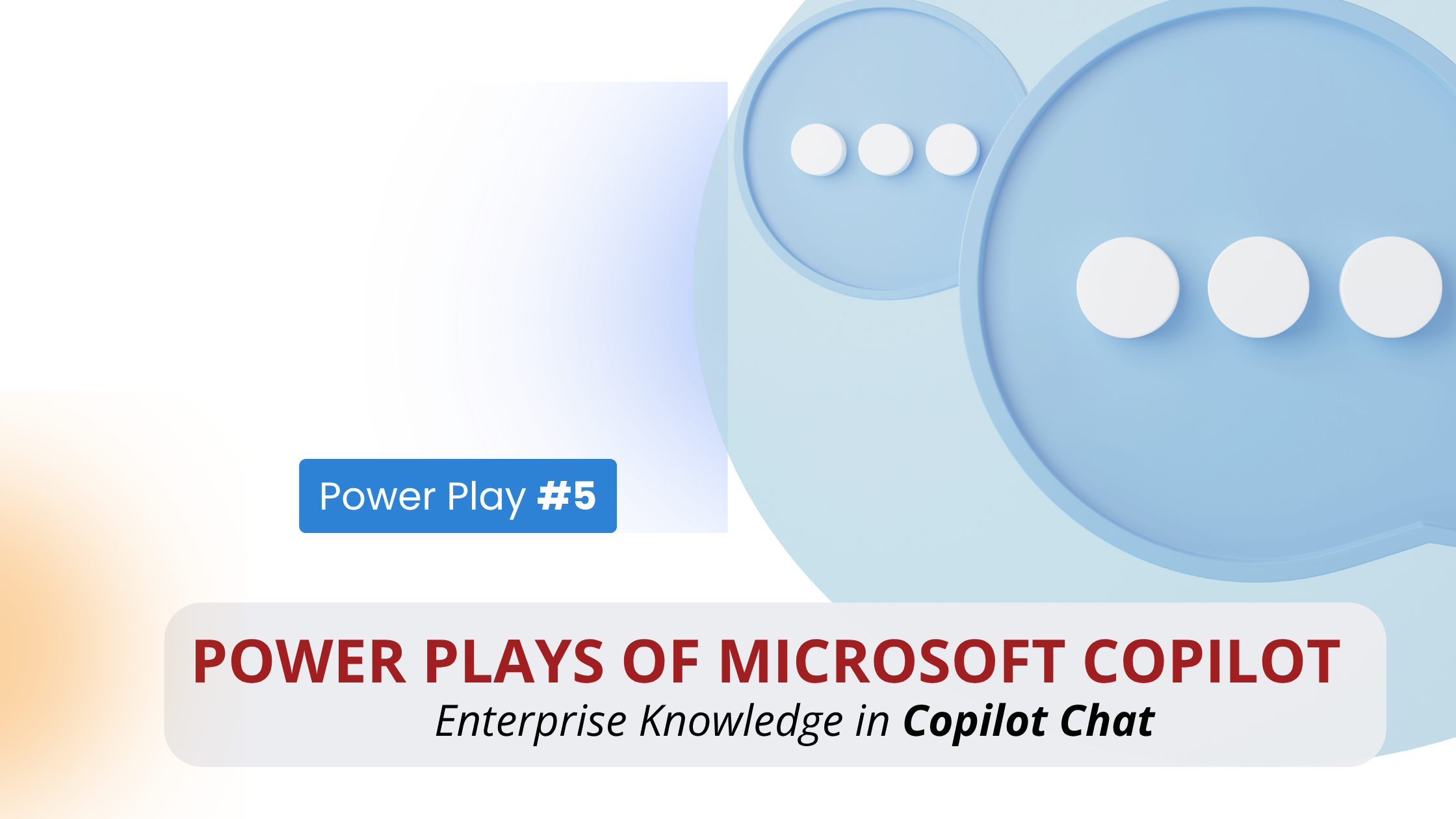 Power Play #5

POWER PLAYS OF MICROSOFT COPILOT

Enterprise Knowledge in Copilot Chat